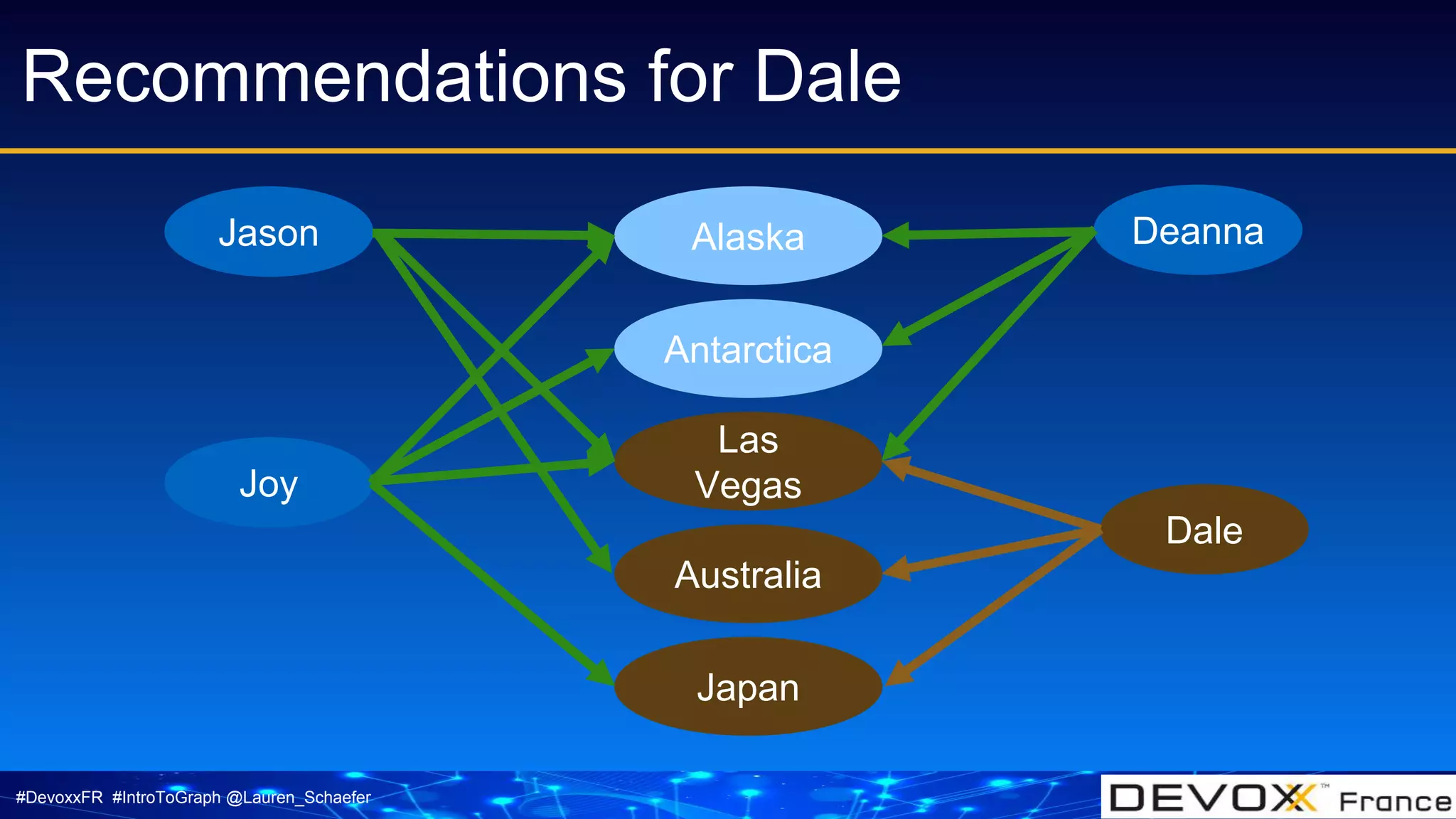 Recommendations for Dale

Jason

Joy

Alaska

Antarctica

Las Vegas

Australia

Japan

Deanna

Dale

#DevoxxFR #IntroToGraph @Lauren_Schaefer

DEVOXX™ France